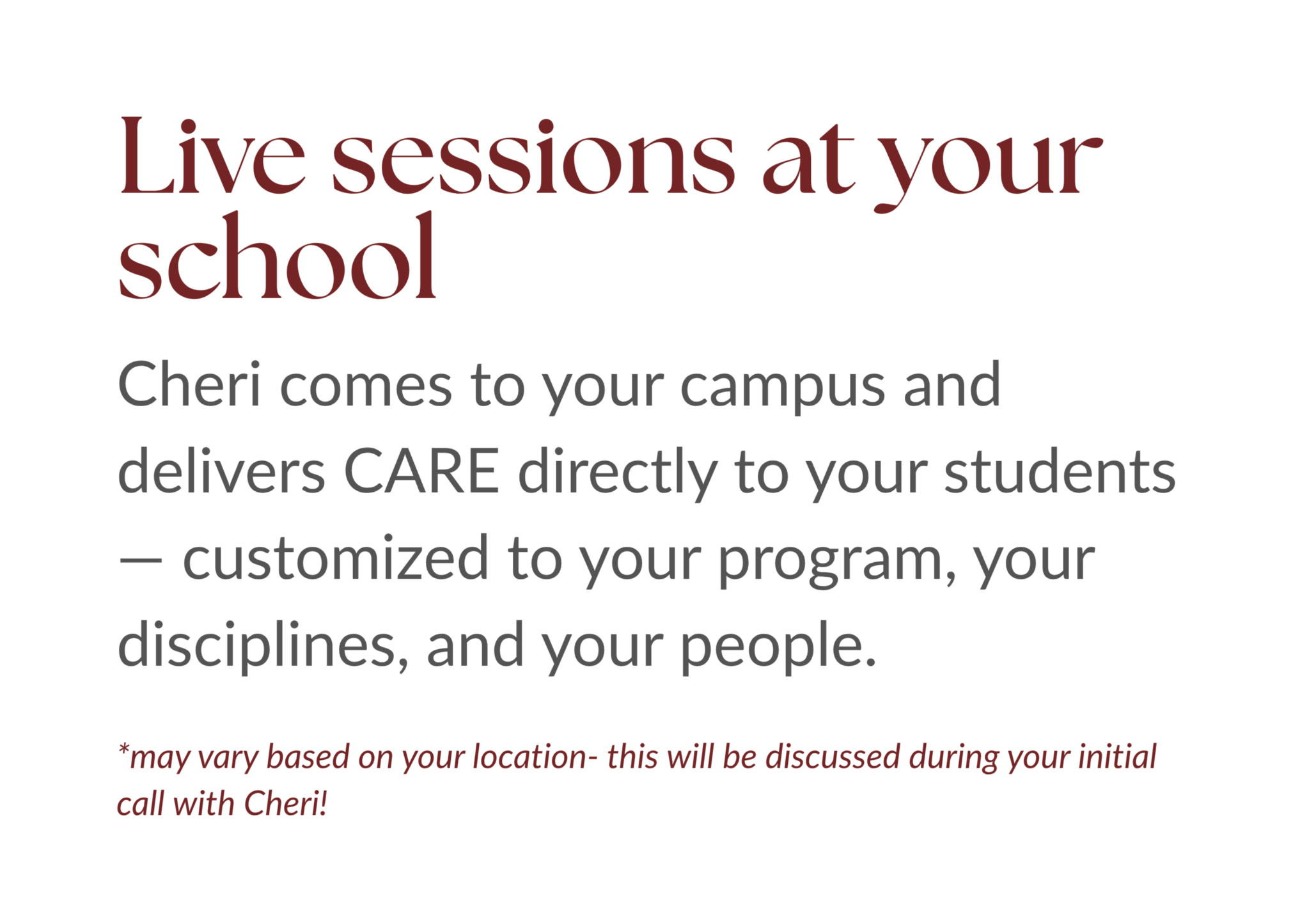 Live sessions at your school

Cheri comes to your campus and delivers CARE directly to your students — customized to your program, your disciplines, and your people.

*may vary based on your location- this will be discussed during your initial call with Cheri!